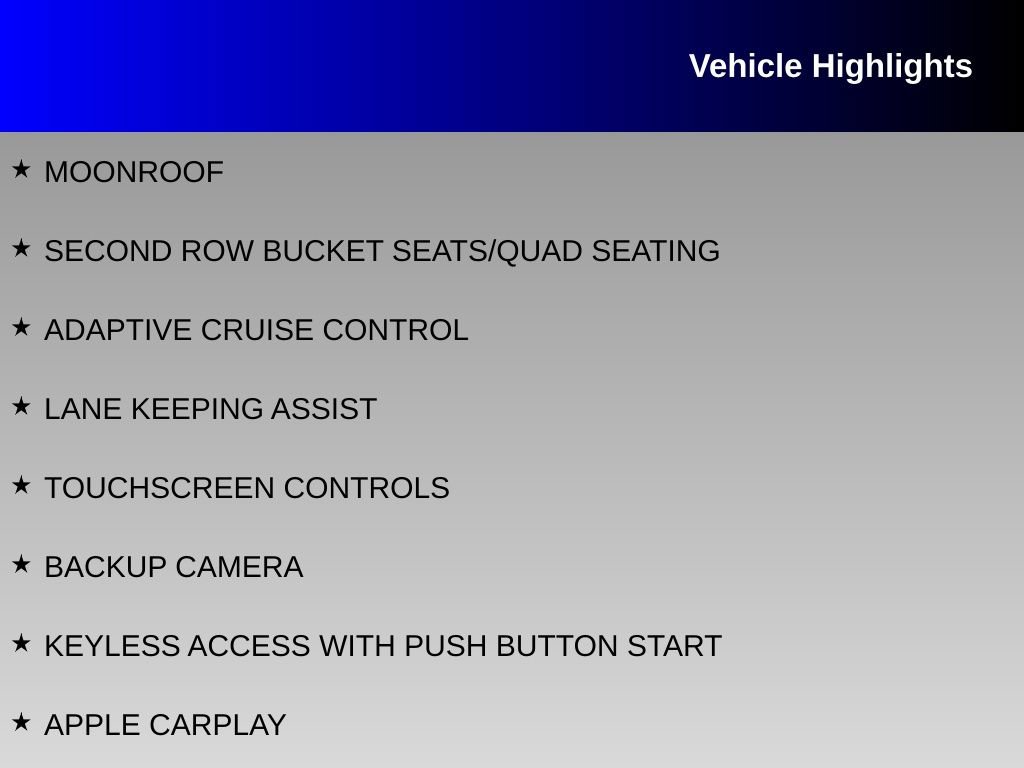 Vehicle Highlights

★ MOONROOF

★ SECOND ROW BUCKET SEATS/QUAD SEATING

★ ADAPTIVE CRUISE CONTROL

★ LANE KEEPING ASSIST

★ TOUCHSCREEN CONTROLS

★ BACKUP CAMERA

★ KEYLESS ACCESS WITH PUSH BUTTON START

★ APPLE CARPLAY